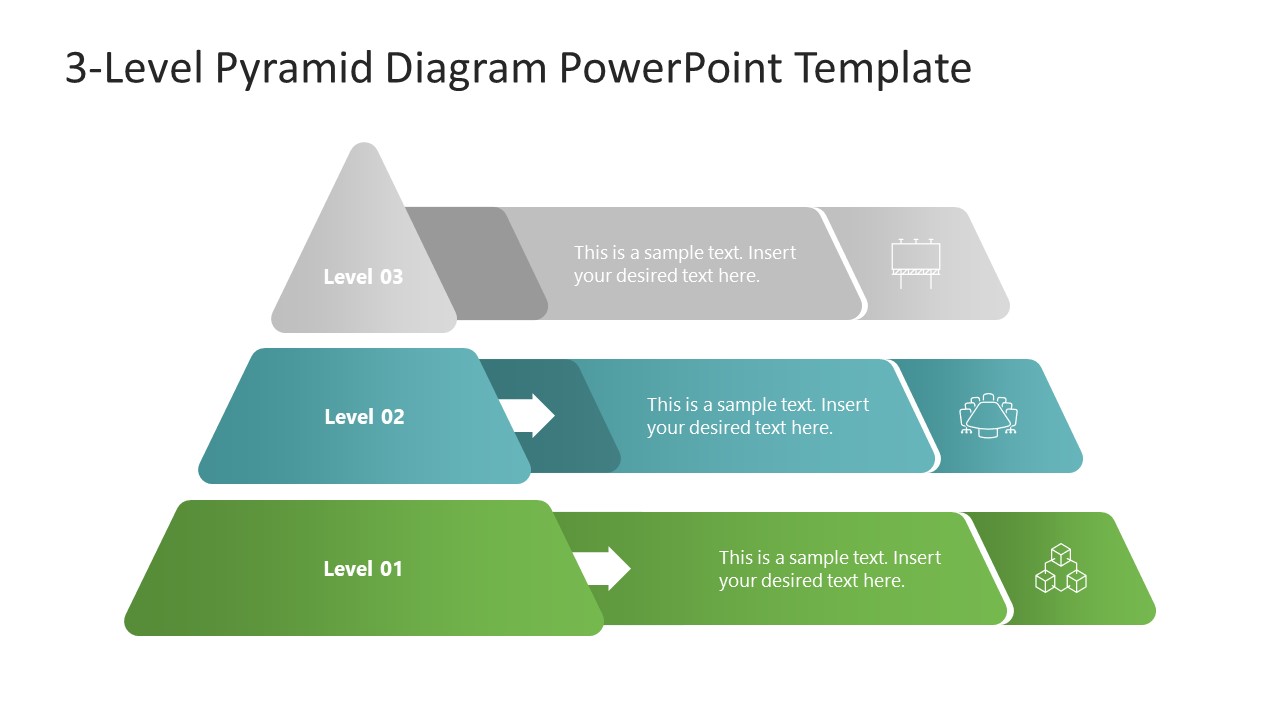 3-Level Pyramid Diagram PowerPoint Template

Level 03

This is a sample text. Insert your desired text here.

Level 02

This is a sample text. Insert your desired text here.

Level 01

This is a sample text. Insert your desired text here.